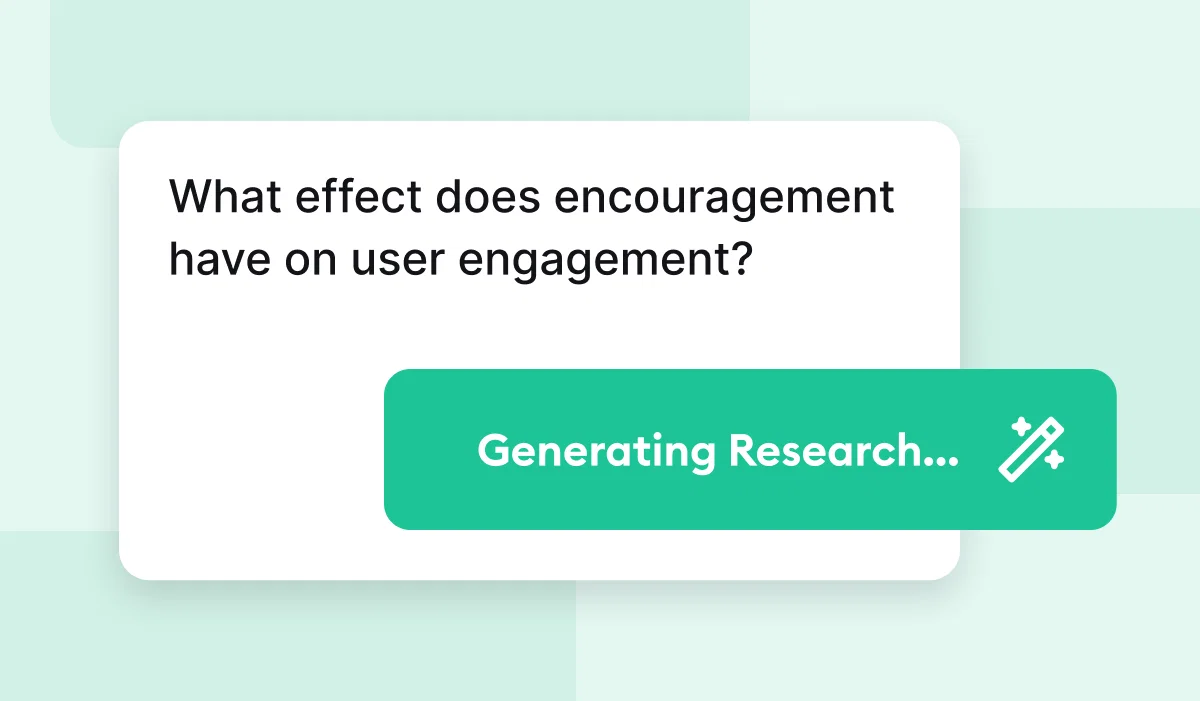 What effect does encouragement have on user engagement?

Generating Research...